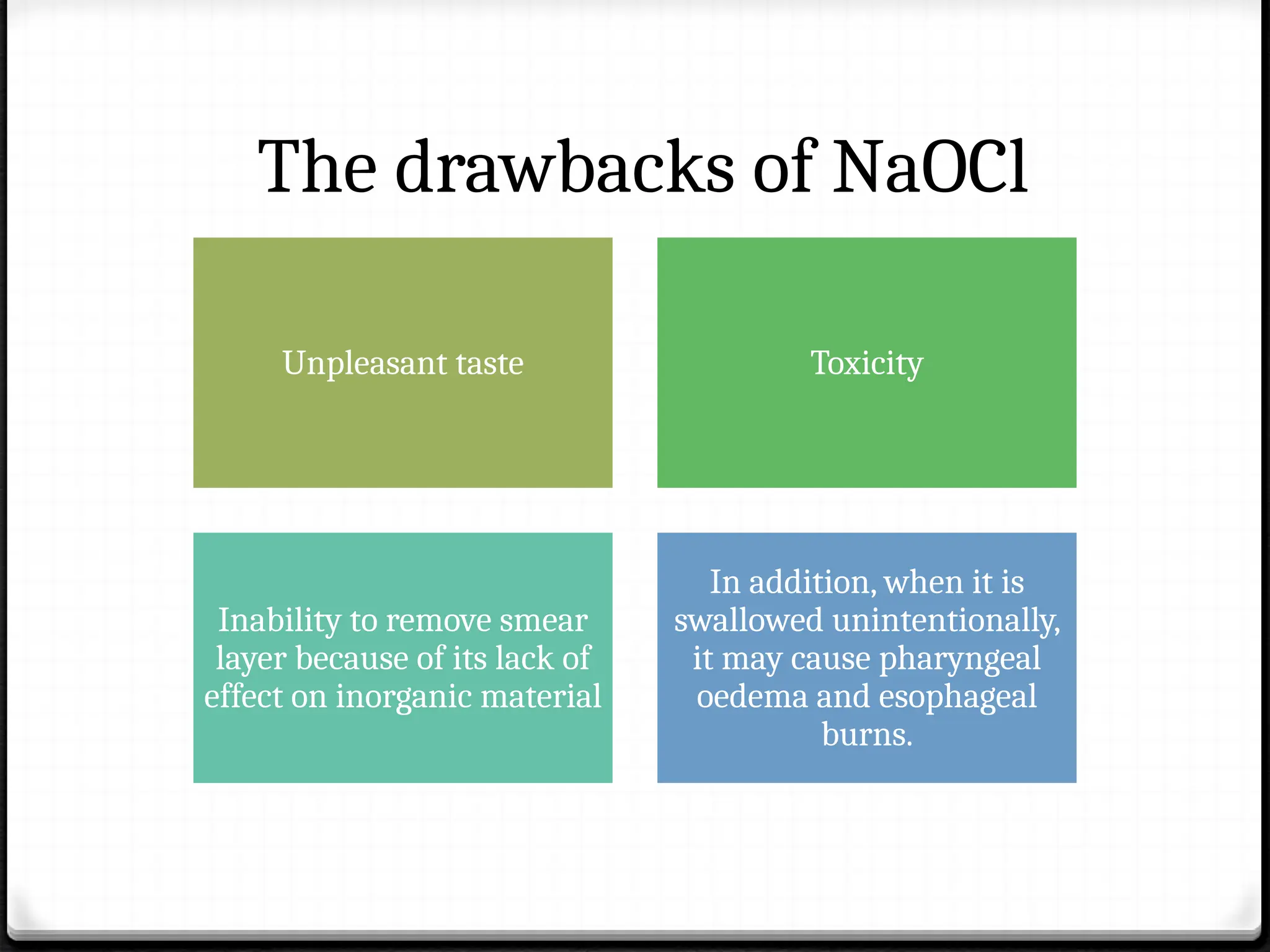 The drawbacks of NaOCl

Unpleasant taste

Toxicity

Inability to remove smear layer because of its lack of effect on inorganic material

In addition, when it is swallowed unintentionally, it may cause pharyngeal oedema and esophageal burns.